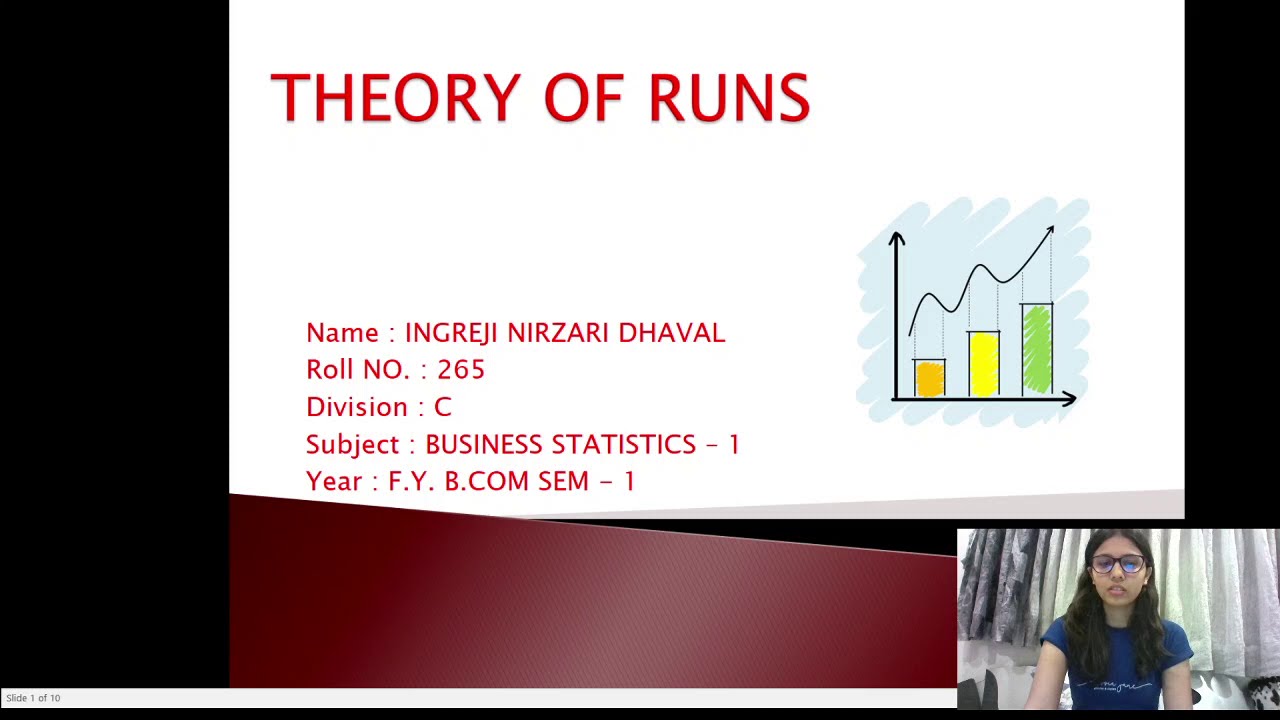 THEORY OF RUNS

Name : INGREJI NIRZARI DHAVAL
Roll NO. : 265
Division : C
Subject : BUSINESS STATISTICS - 1
Year : F.Y. B.COM SEM - 1

Slide 1 of 10